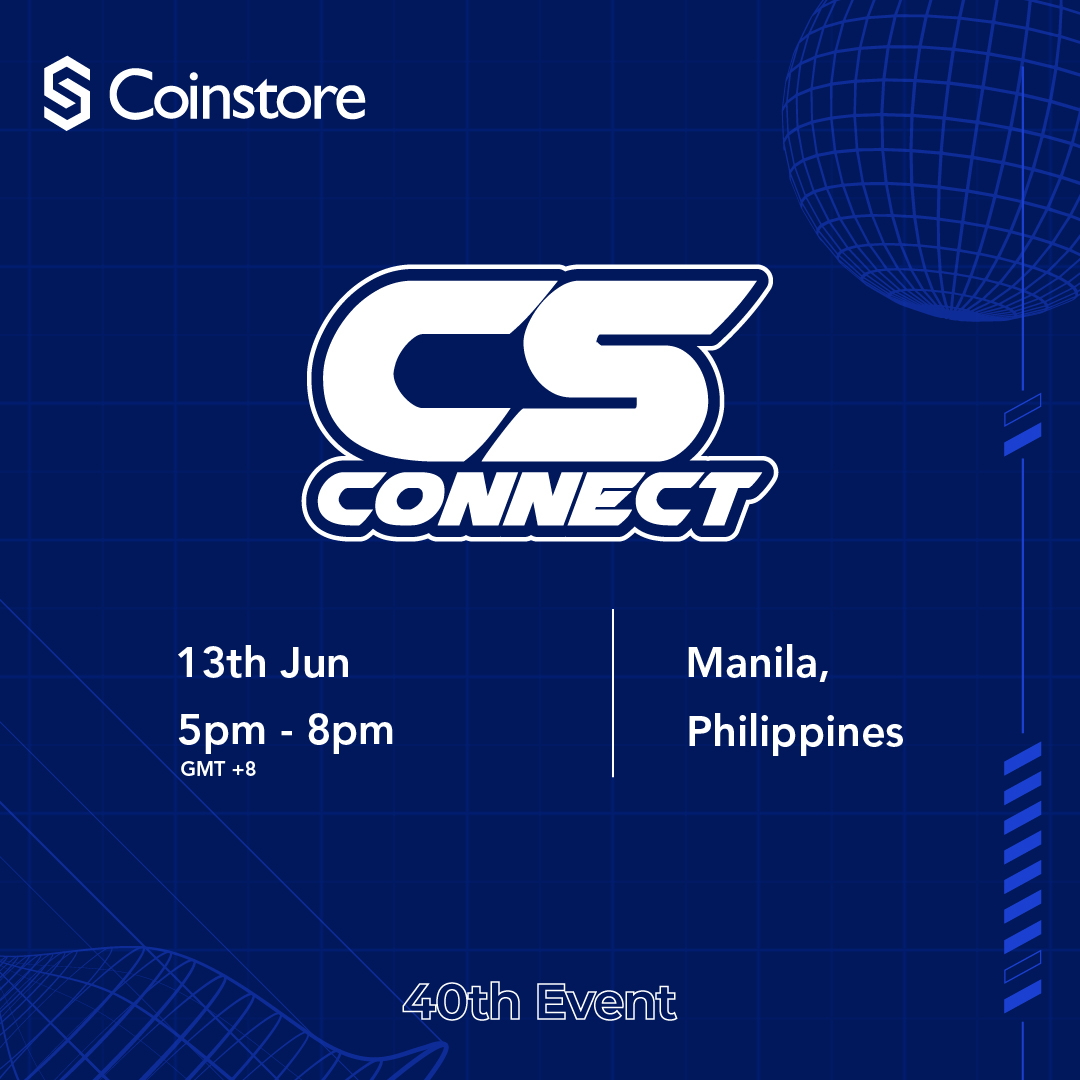 Coinstore

CS
CONNECT

13th Jun
5pm - 8pm
GMT +8

Manila,
Philippines

40th Event